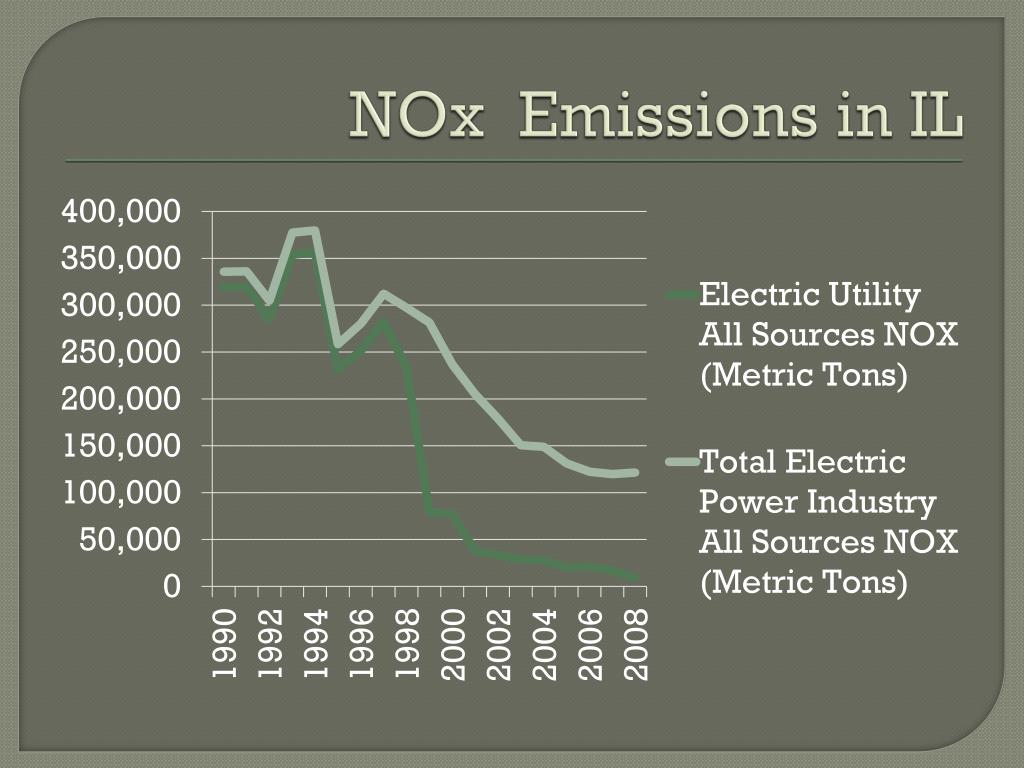 NOx Emissions in IL

400,000
350,000
300,000
250,000
200,000
150,000
100,000
50,000
0

1990
1992
1994
1996
1998
2000
2002
2004
2006
2008

Electric Utility All Sources NOX (Metric Tons)

Total Electric Power Industry All Sources NOX (Metric Tons)